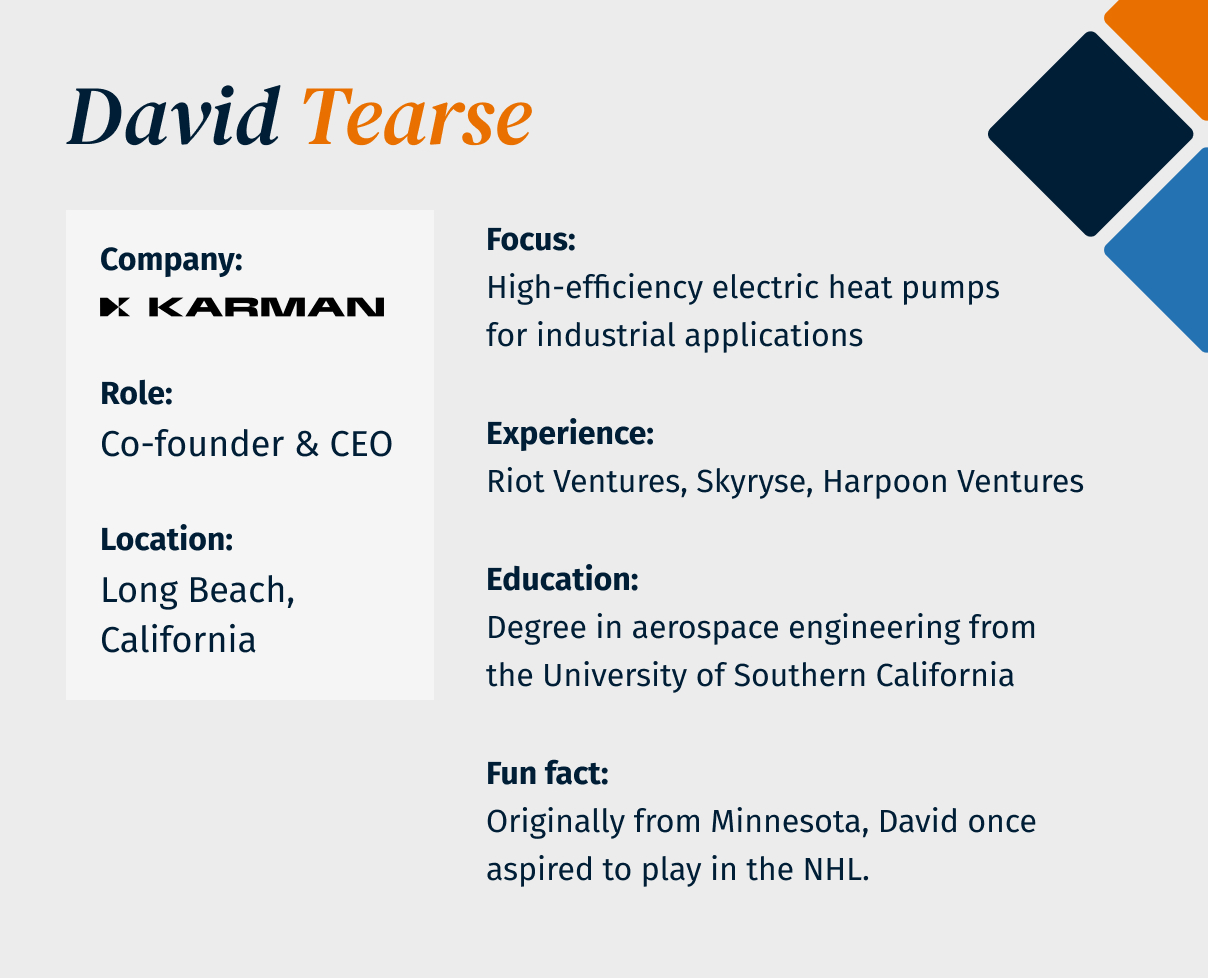 David Tearse

Company:
KARMAN

Role:
Co-founder & CEO

Location:
Long Beach, California

Focus:
High-efficiency electric heat pumps for industrial applications

Experience:
Riot Ventures, Skyryse, Harpoon Ventures

Education:
Degree in aerospace engineering from the University of Southern California

Fun fact:
Originally from Minnesota, David once aspired to play in the NHL.